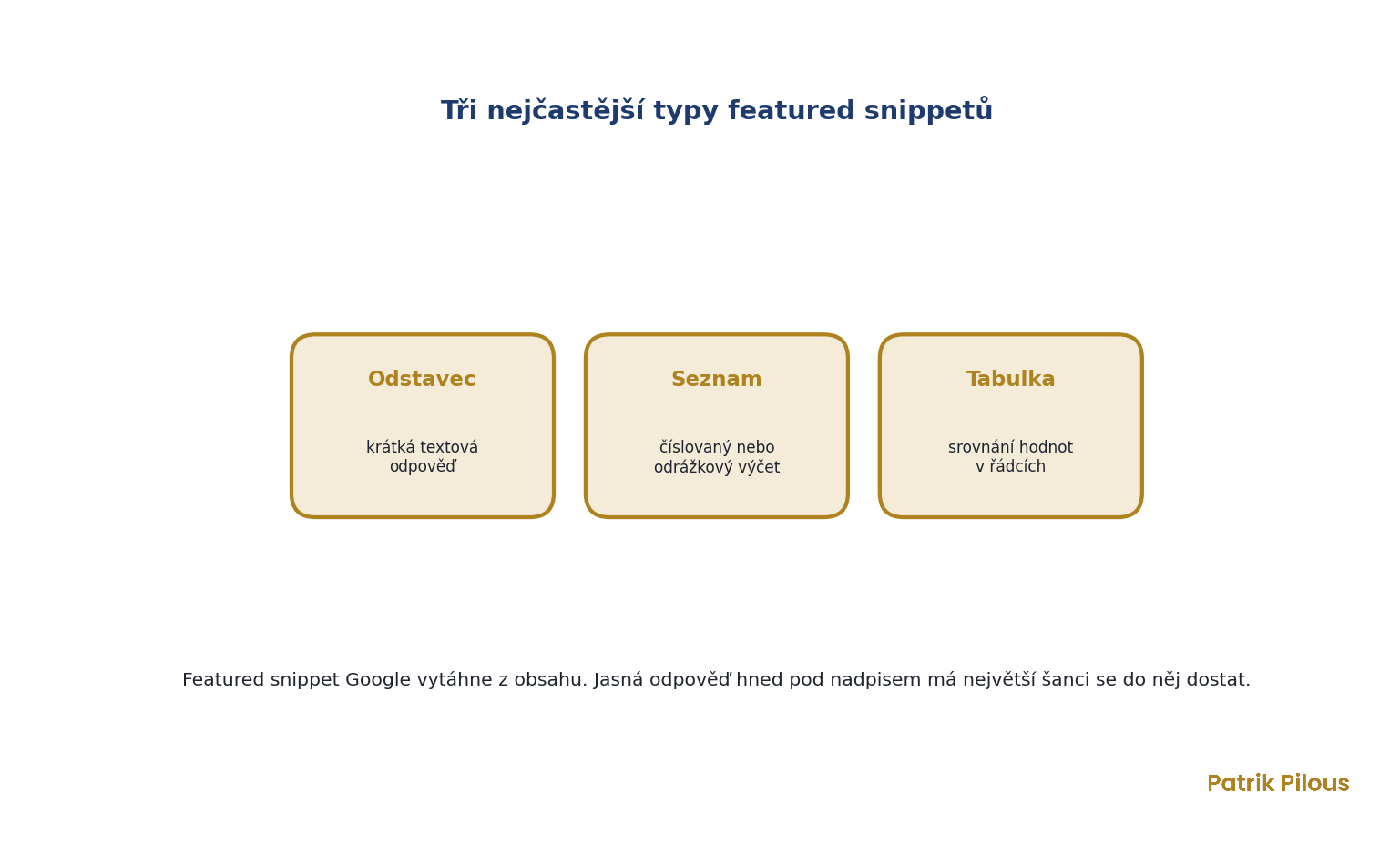 Tři nejčastější typy featured snippetů

Odstavec

krátká textová odpověď

Seznam

číslovaný nebo odrážkový výčet

Tabulka

srovnání hodnot v řádcích

Featured snippet Google vytáhne z obsahu. Jasná odpověď hned pod nadpisem má největší šanci se do něj dostat.

Patrik Pilous